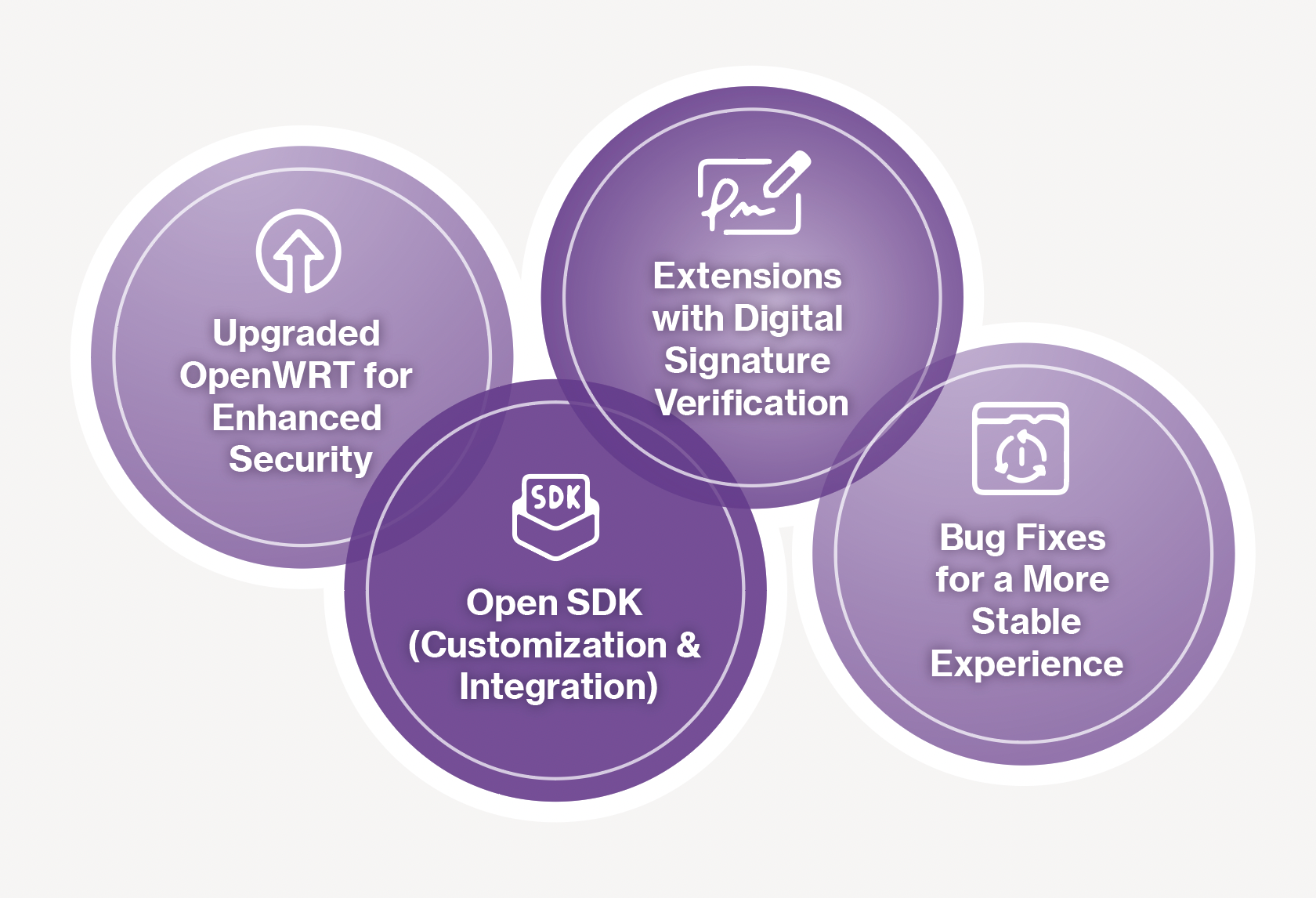 Upgraded OpenWRT for Enhanced Security

Extensions with Digital Signature Verification

SDK

Open SDK (Customization & Integration)

Bug Fixes for a More Stable Experience